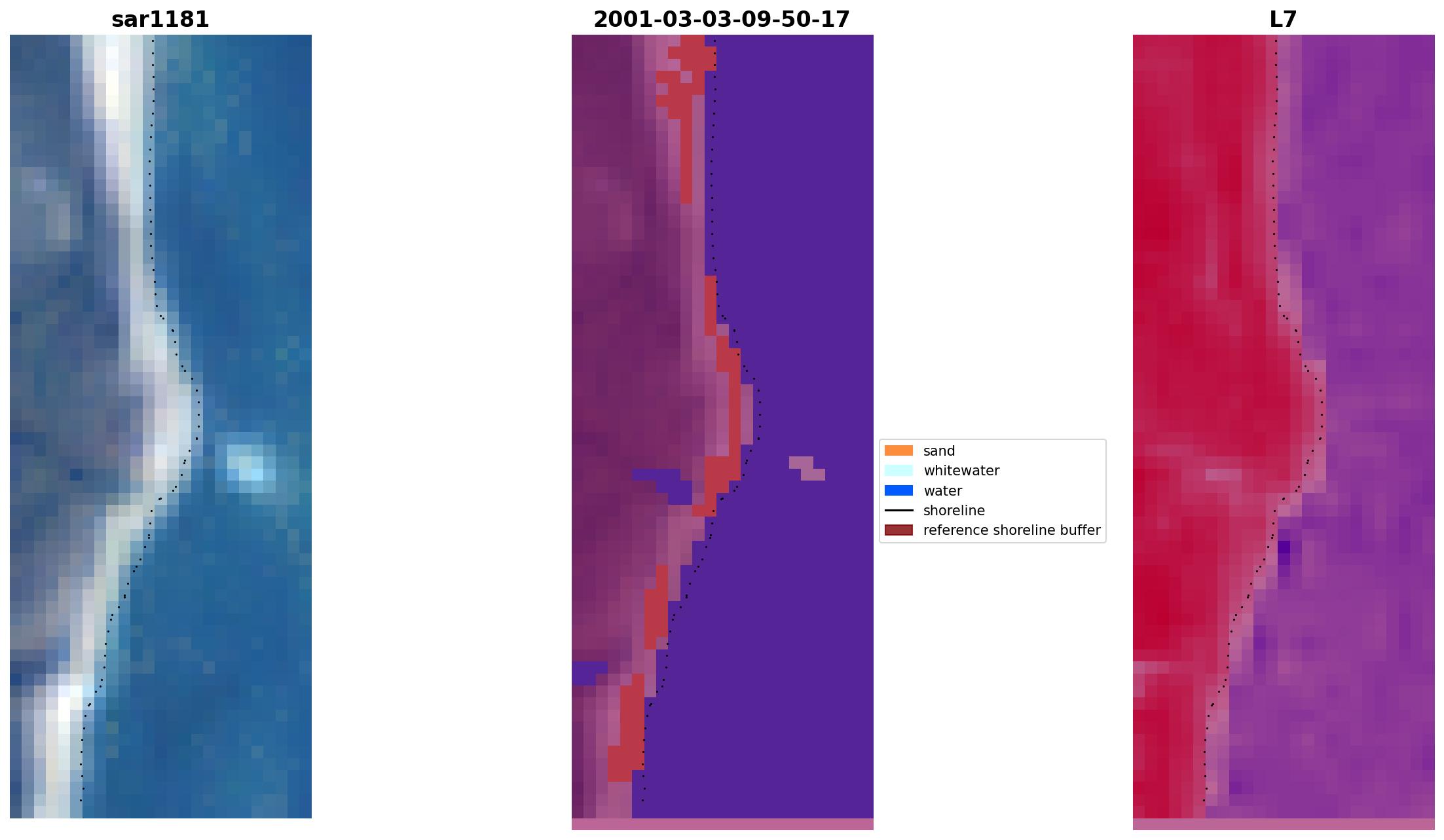 sar1181

2001-03-03-09-50-17

L7

sand
whitewater
water
shoreline
reference shoreline buffer